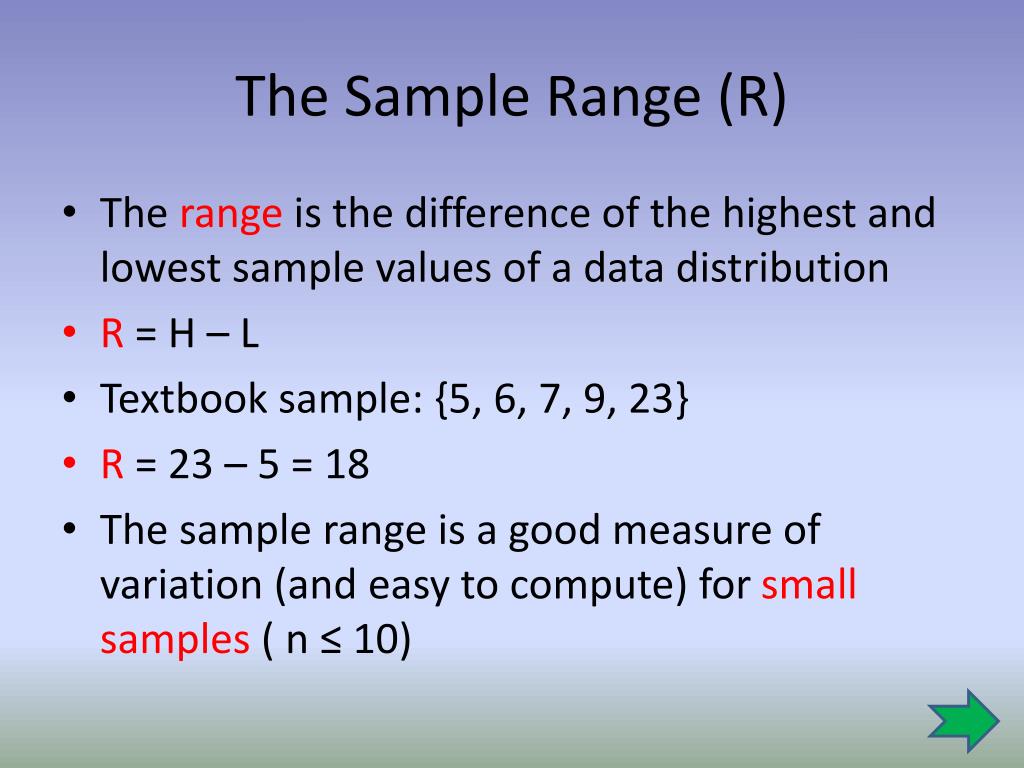 The Sample Range (R)

• The range is the difference of the highest and lowest sample values of a data distribution

• R = H – L

• Textbook sample: {5, 6, 7, 9, 23}

• R = 23 – 5 = 18

• The sample range is a good measure of variation (and easy to compute) for small samples ( n ≤ 10)